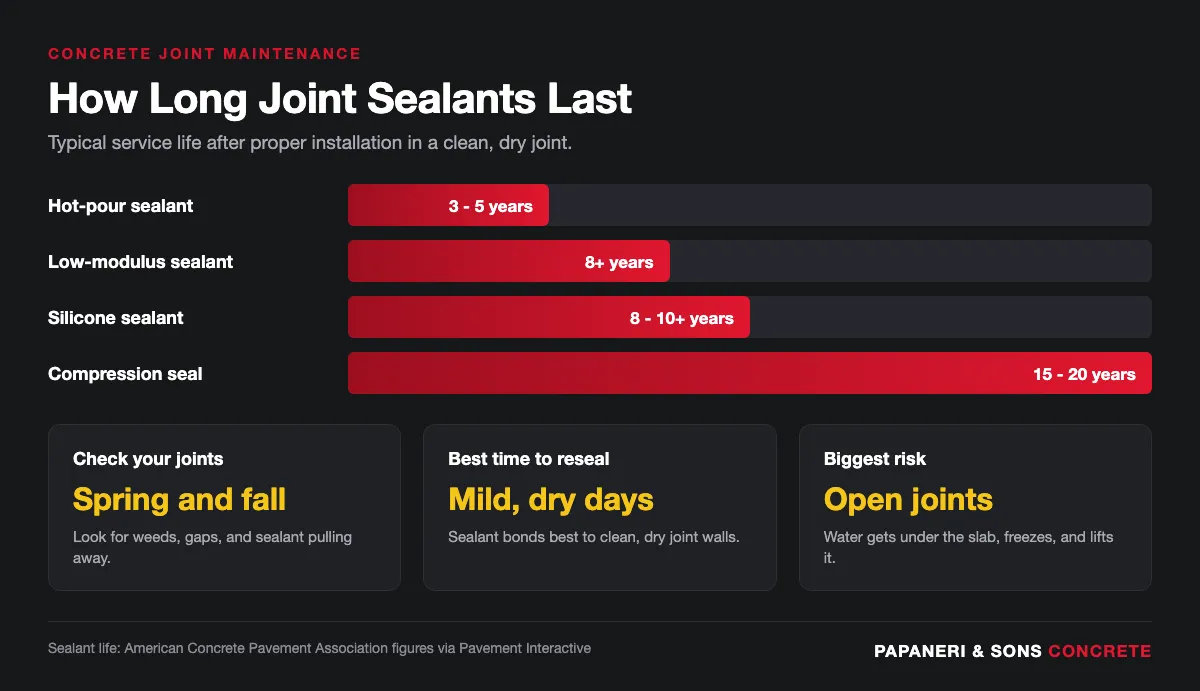 CONCRETE JOINT MAINTENANCE

How Long Joint Sealants Last

Typical service life after proper installation in a clean, dry joint.

Hot-pour sealant
3 - 5 years

Low-modulus sealant
8+ years

Silicone sealant
8 - 10+ years

Compression seal
15 - 20 years

Check your joints
Spring and fall
Look for weeds, gaps, and sealant pulling away.

Best time to reseal
Mild, dry days
Sealant bonds best to clean, dry joint walls.

Biggest risk
Open joints
Water gets under the slab, freezes, and lifts it.

Sealant life: American Concrete Pavement Association figures via Pavement Interactive

PAPANERI & SONS CONCRETE